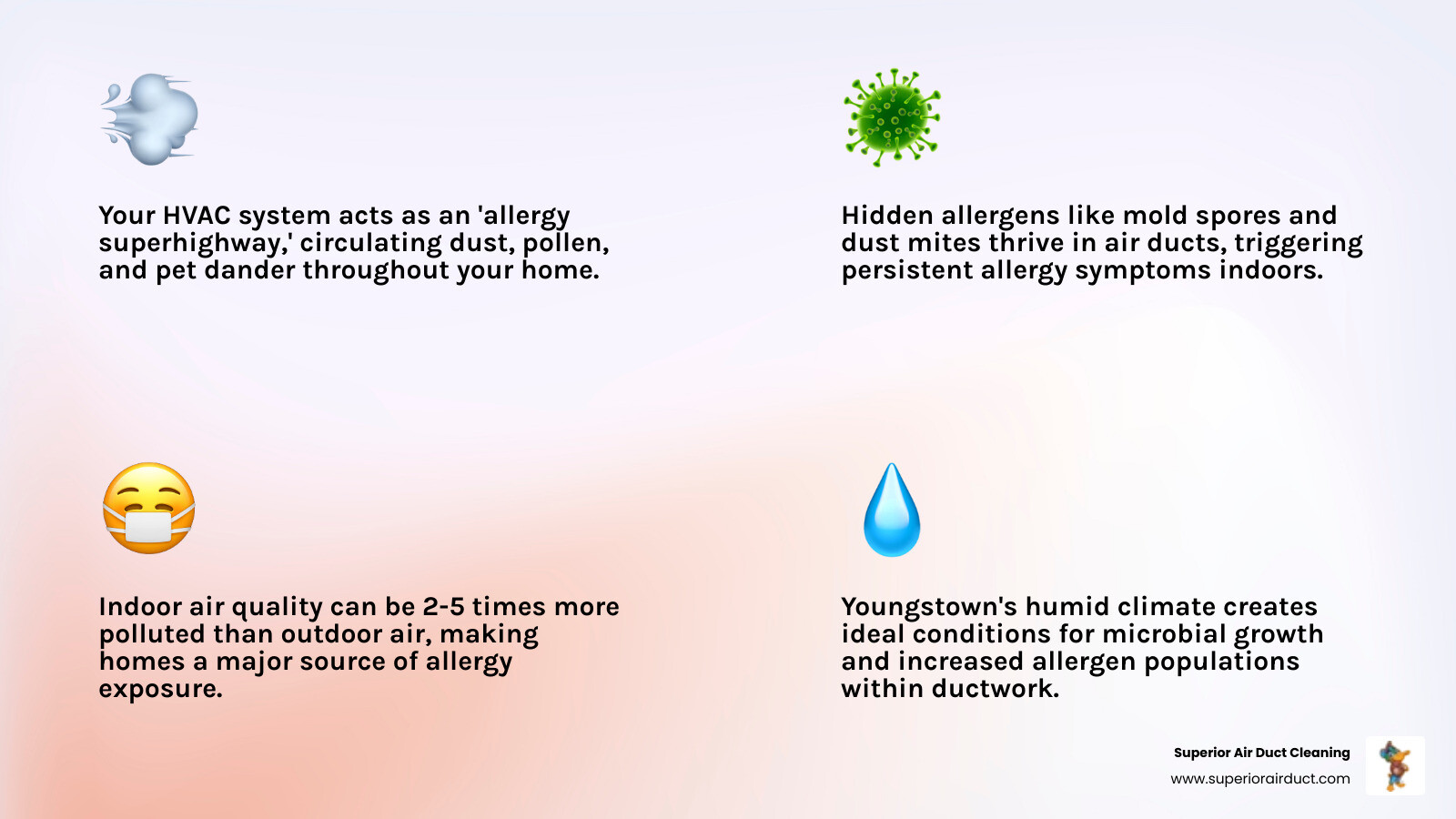 Your HVAC system acts as an 'allergy superhighway,' circulating dust, pollen, and pet dander throughout your home.

Hidden allergens like mold spores and dust mites thrive in air ducts, triggering persistent allergy symptoms indoors.

Indoor air quality can be 2-5 times more polluted than outdoor air, making homes a major source of allergy exposure.

Youngstown's humid climate creates ideal conditions for microbial growth and increased allergen populations within ductwork.

Superior Air Duct Cleaning
www.superiorairduct.com